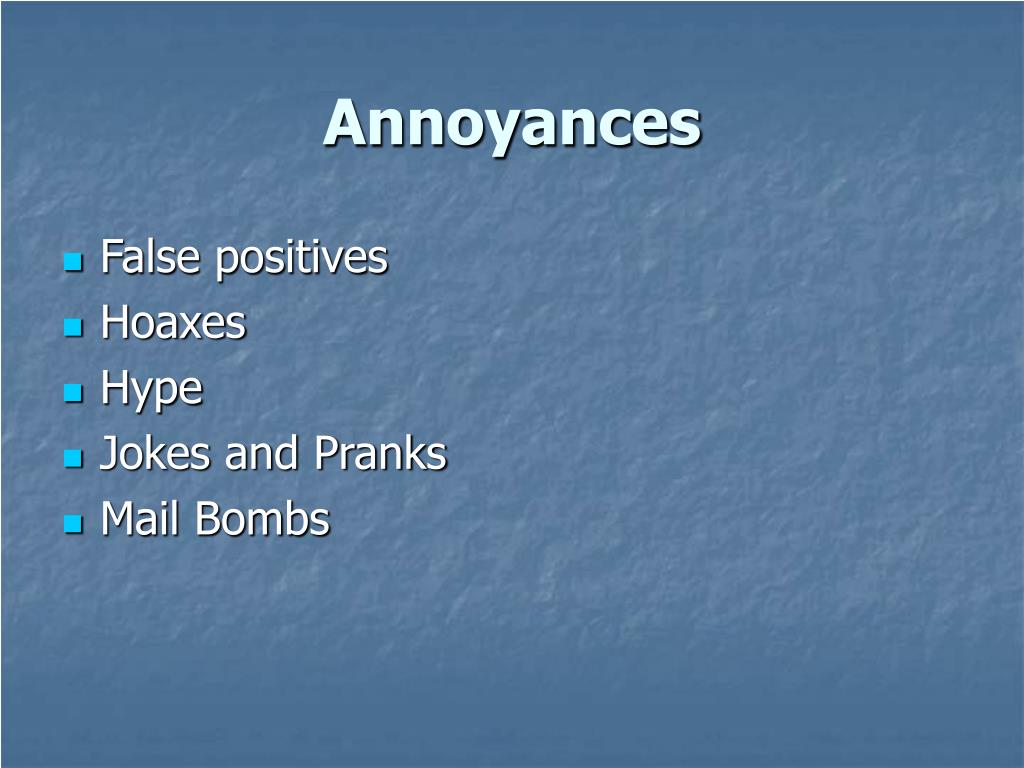 Annoyances

- False positives
- Hoaxes
- Hype
- Jokes and Pranks
- Mail Bombs